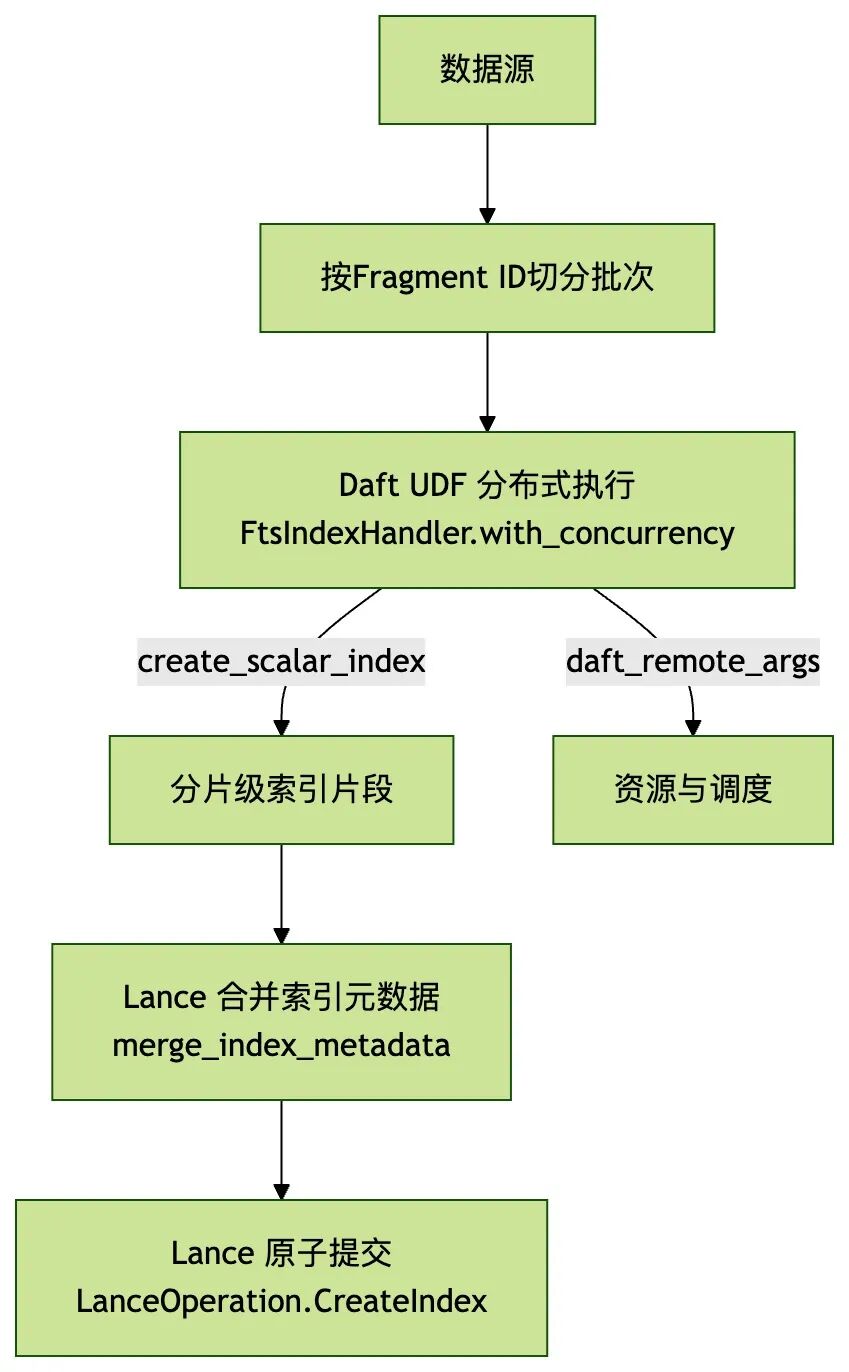 数据源

按Fragment ID切分批次

Daft UDF 分布式执行
FtsIndexHandler.with_concurrency

create_scalar_index

daft_remote_args

分片级索引片段

资源与调度

Lance 合并索引元数据
merge_index_metadata

Lance 原子提交
LanceOperation.CreateIndex